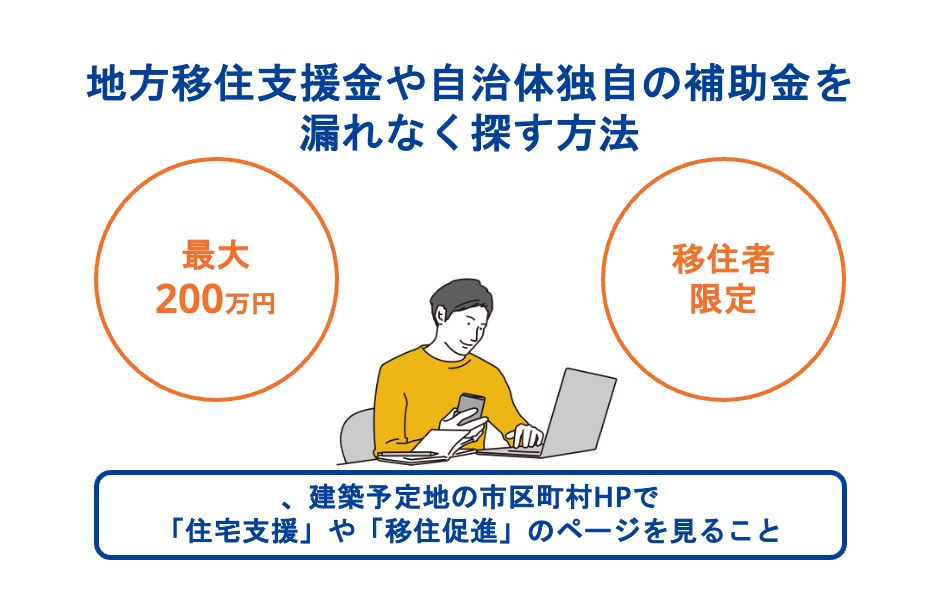 地方移住支援金や自治体独自の補助金を漏れなく探す方法

最大
200万円

移住者
限定

、建築予定地の市区町村HPで
「住宅支援」や「移住促進」のページを見ること